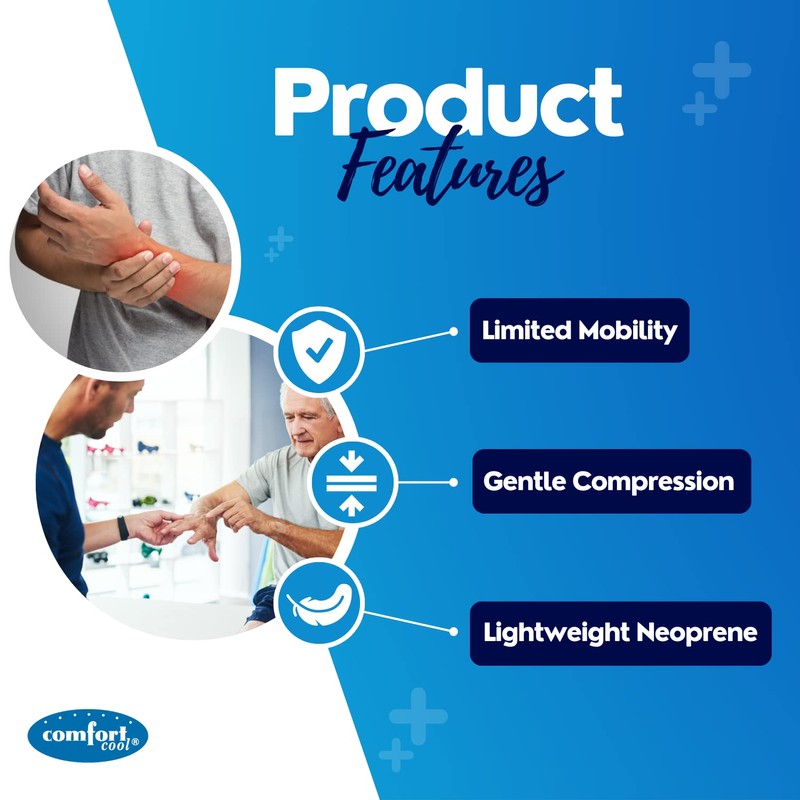 Product
Features

Limited Mobility

Gentle Compression

Lightweight Neoprene

comfort cool®